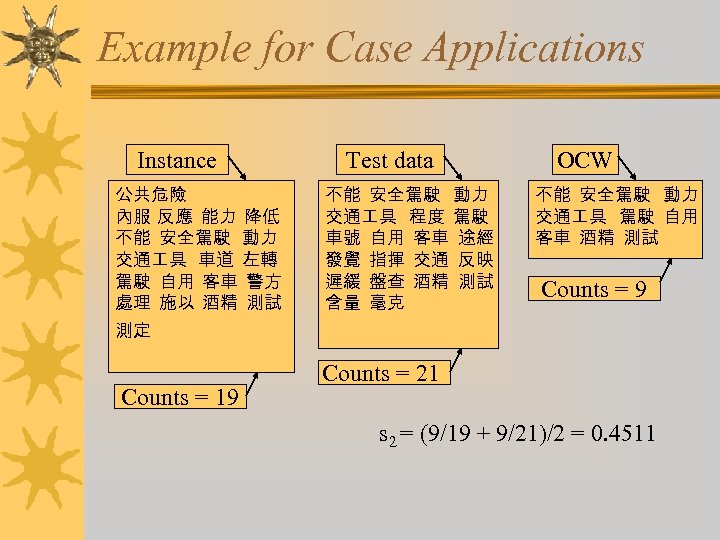 Example for Case Applications

Instance

公共危險
內服 反應 能力 降低
不能 安全駕駛 動力
交通工具 車道 左轉
駕駛 自用 客車 警方
處理 施以 酒精 測試
測定

Counts = 19

Test data

不能 安全駕駛 動力
交通工具 程度 駕駛
車號 自用 客車 途經
發覺 指揮 交通 反映
遲緩 盤查 酒精 測試
含量 毫克

Counts = 21

OCW

不能 安全駕駛 動力
交通工具 駕駛 自用
客車 酒精 測試

Counts = 9

$s_2 = (9/19 + 9/21)/2 = 0.4511$